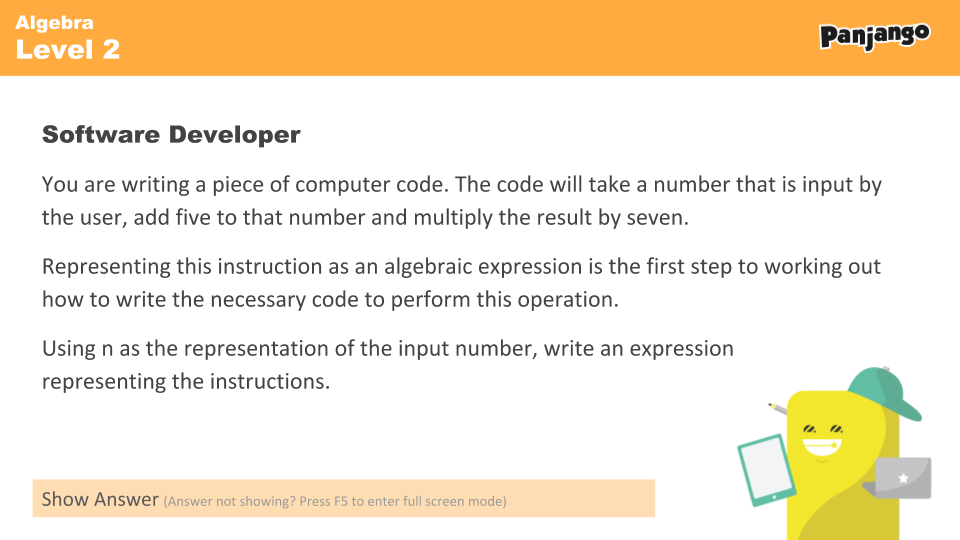 Algebra
Level 2

Panjango

Software Developer

You are writing a piece of computer code. The code will take a number that is input by the user, add five to that number and multiply the result by seven.

Representing this instruction as an algebraic expression is the first step to working out how to write the necessary code to perform this operation.

Using n as the representation of the input number, write an expression representing the instructions.

Show Answer (Answer not showing? Press F5 to enter full screen mode)